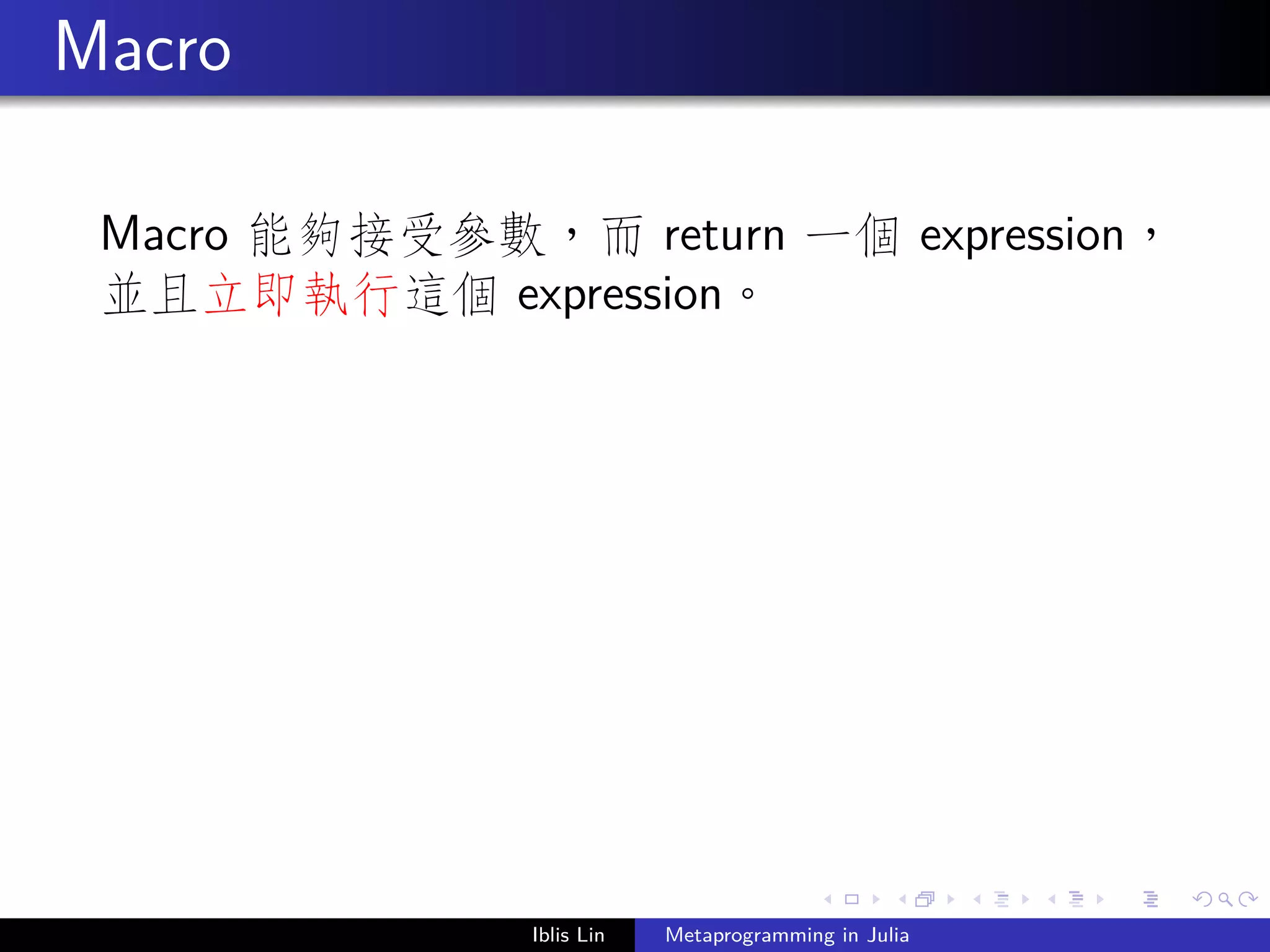 Macro

Macro 能夠接受參數，而 return 一個 expression，並且立即執行這個 expression。

Iblis Lin Metaprogramming in Julia